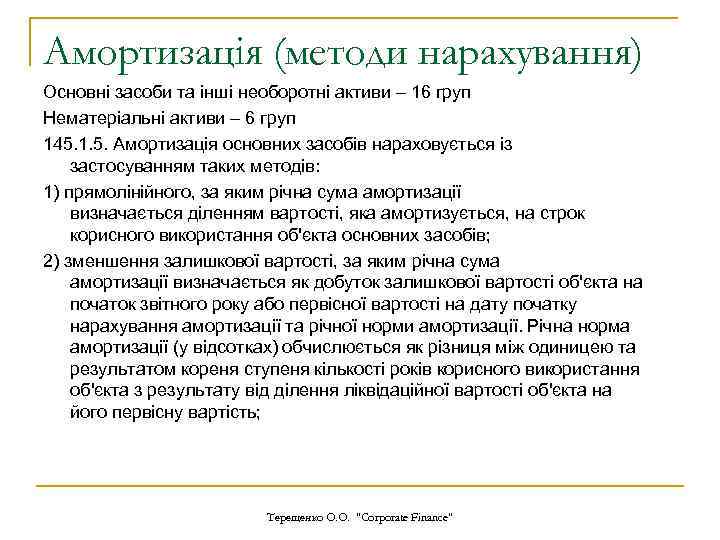 Амортизація (методи нарахування)

Основні засоби та інші необоротні активи – 16 груп

Нематеріальні активи – 6 груп

145.1.5. Амортизація основних засобів нараховується із застосуванням таких методів:

1) прямолінійного, за яким річна сума амортизації визначається діленням вартості, яка амортизується, на строк корисного використання об'єкта основних засобів;

2) зменшення залишкової вартості, за яким річна сума амортизації визначається як добуток залишкової вартості об'єкта на початок звітного року або первісної вартості на дату початку нарахування амортизації та річної норми амортизації. Річна норма амортизації (у відсотках) обчислюється як різниця між одиницею та результатом кореня ступеня кількості років корисного використання об'єкта з результату від ділення ліквідаційної вартості об'єкта на його первісну вартість;

Терещенко О.О. "Corporate Finance"